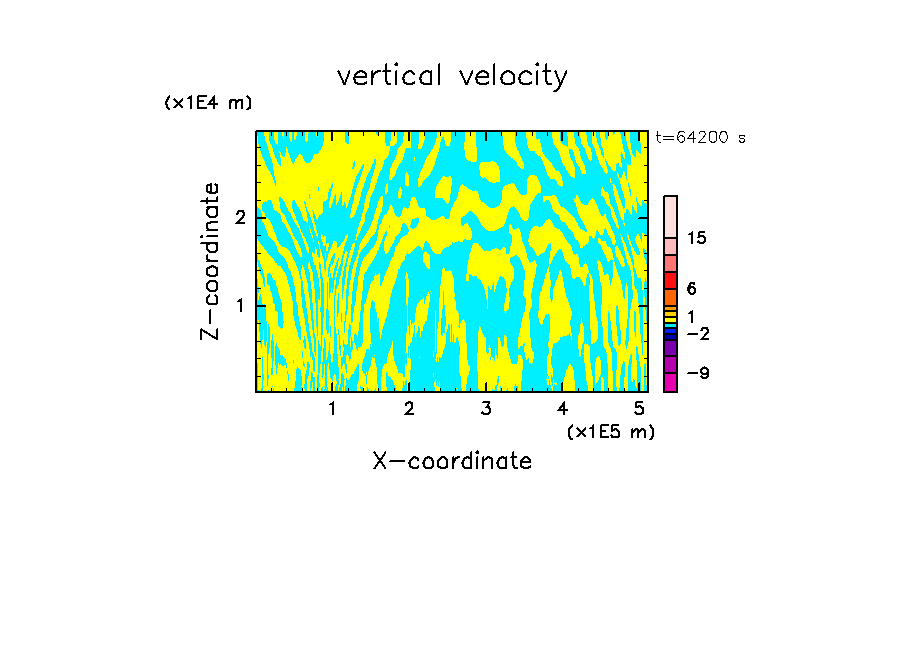 vertical velocity

(x1E4 m)

t=64200 s

Z-coordinate

2

1

15

6

1

−2

−9

1 2 3 4 5

(x1E5 m)

X-coordinate